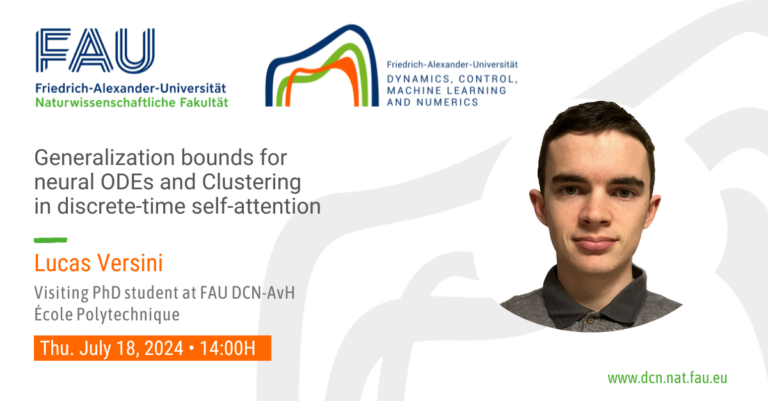 FAU
Friedrich-Alexander-Universität
Naturwissenschaftliche Fakultät

Friedrich-Alexander-Universität
DYNAMICS, CONTROL, MACHINE LEARNING AND NUMERICS

Generalization bounds for neural ODEs and Clustering in discrete-time self-attention

Lucas Versini

Visiting PhD student at FAU DCN-AvH
École Polytechnique

Thu. July 18, 2024 • 14:00H

www.dcn.nat.fau.eu